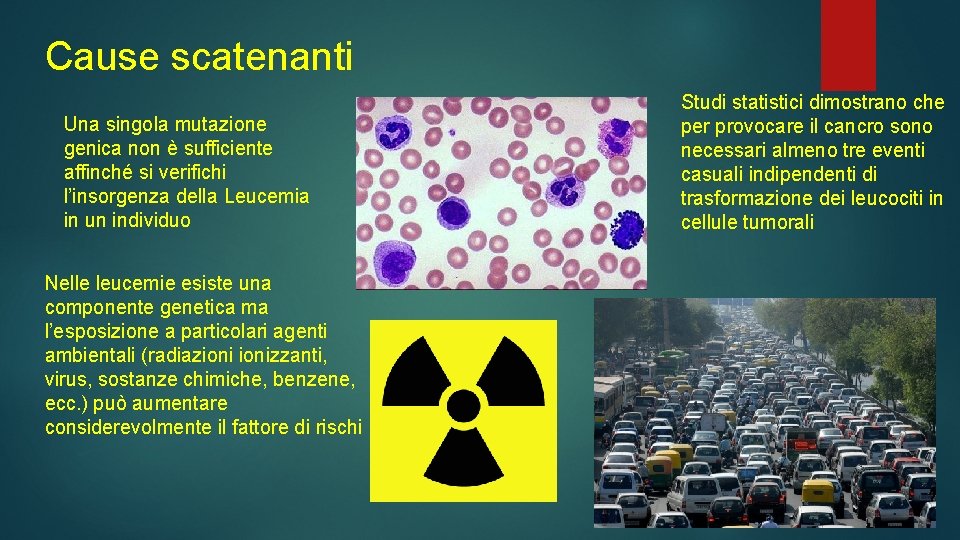 Cause scatenanti

Una singola mutazione genica non è sufficiente affinché si verifichi l'insorgenza della Leucemia in un individuo

Studi statistici dimostrano che per provocare il cancro sono necessari almeno tre eventi casuali indipendenti di trasformazione dei leucociti in cellule tumorali

Nelle leucemie esiste una componente genetica ma l'esposizione a particolari agenti ambientali (radiazioni ionizzanti, virus, sostanze chimiche, benzene, ecc.) può aumentare considerevolmente il fattore di rischi